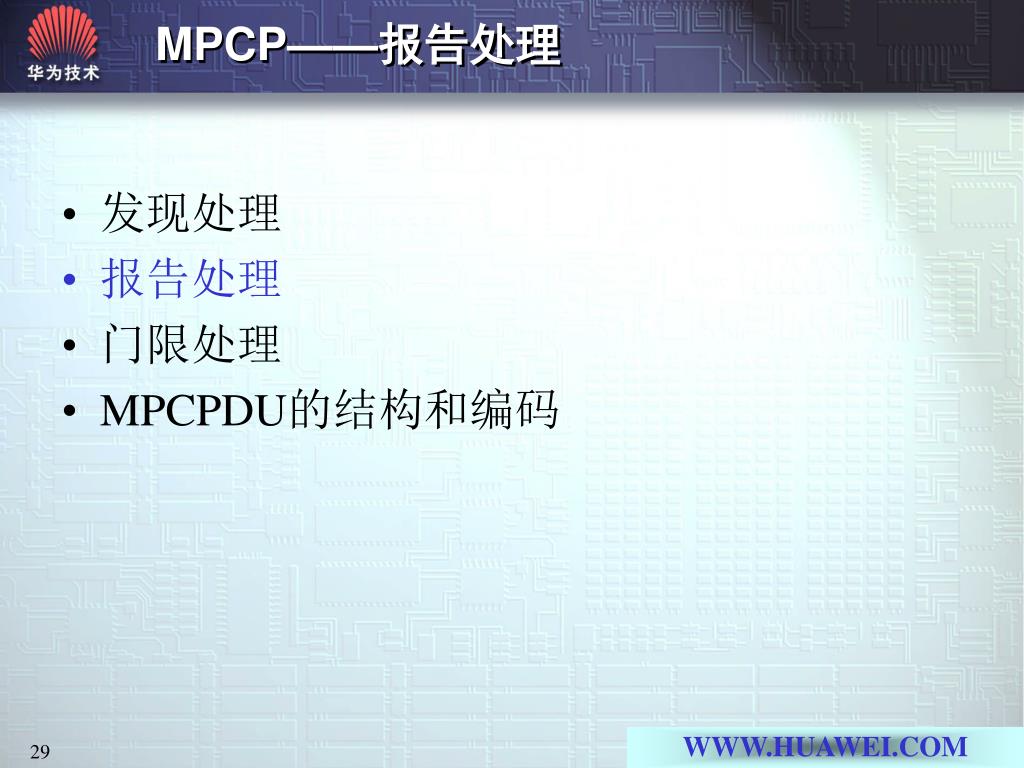 华为技术

MPCP——报告处理

• 发现处理
• 报告处理
• 门限处理
• MPCPDU的结构和编码

29

WWW.HUAWEI.COM